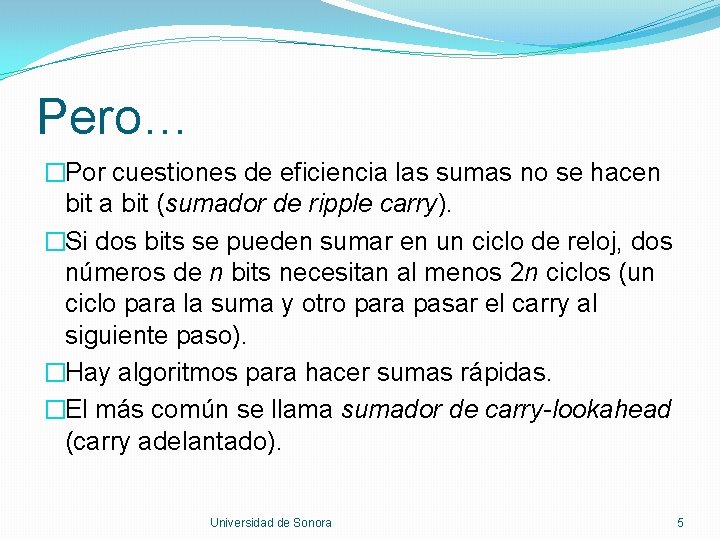 Pero…

□Por cuestiones de eficiencia las sumas no se hacen bit a bit (sumador de ripple carry).

□Si dos bits se pueden sumar en un ciclo de reloj, dos números de n bits necesitan al menos 2n ciclos (un ciclo para la suma y otro para pasar el carry al siguiente paso).

□Hay algoritmos para hacer sumas rápidas.

□El más común se llama sumador de carry-lookahead (carry adelantado).

Universidad de Sonora

5